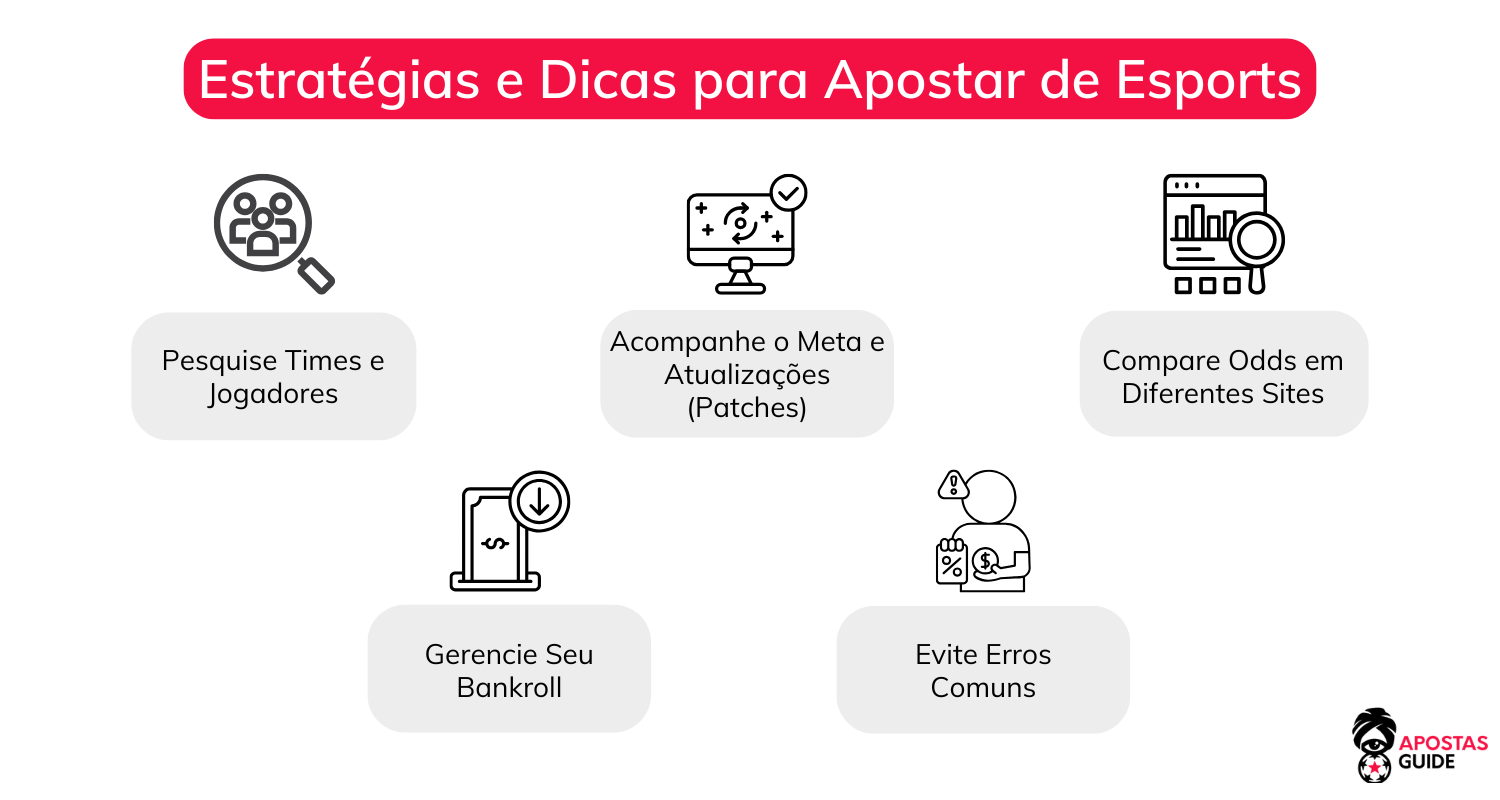 Estratégias e Dicas para Apostar de Esports

Pesquise Times e Jogadores

Acompanhe o Meta e Atualizações (Patches)

Compare Odds em Diferentes Sites

Gerencie Seu Bankroll

Evite Erros Comuns

APOSTAS GUIDE